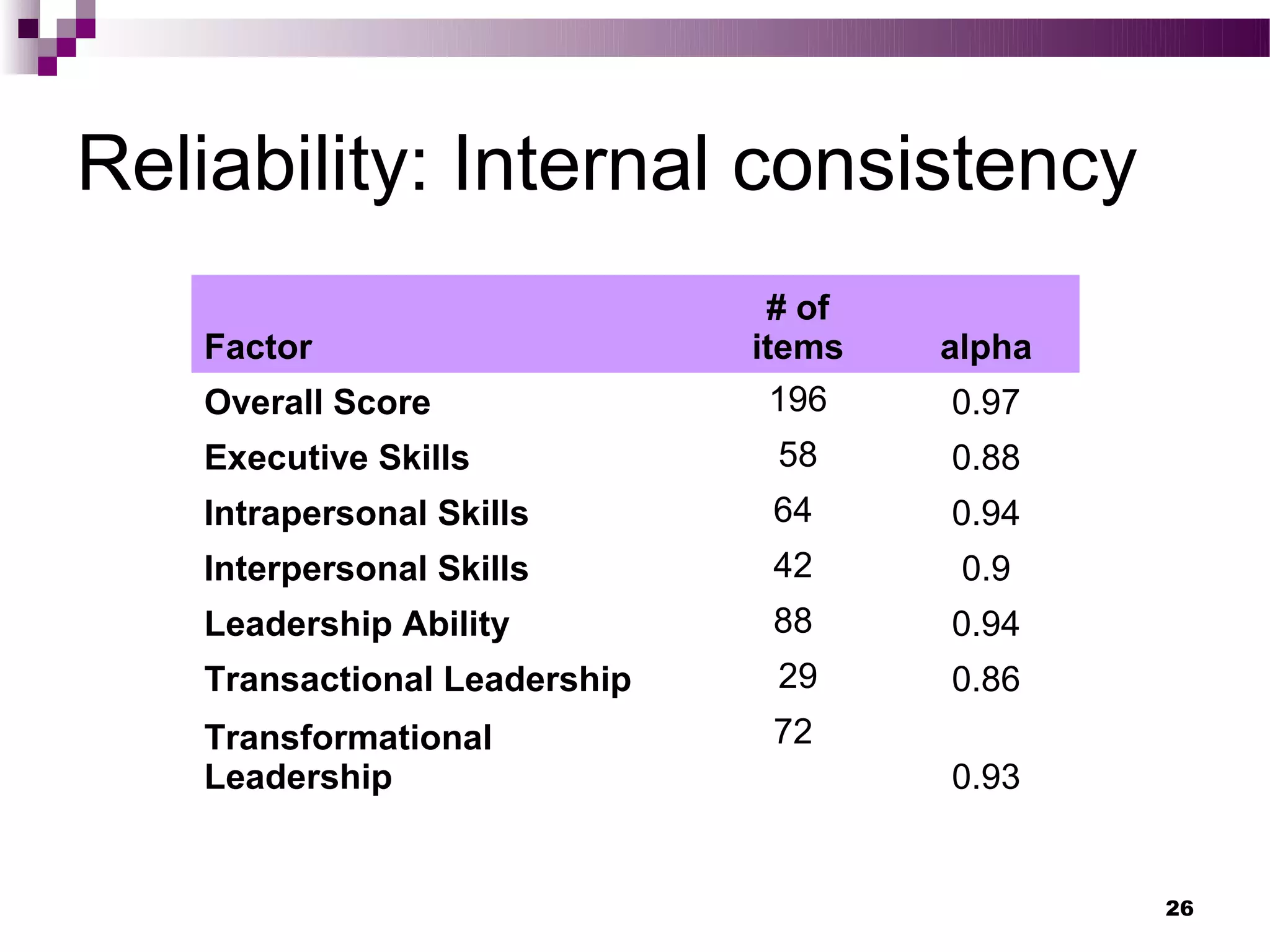 Reliability: Internal consistency

| Factor | # of items | alpha |
|---|---|---|
| Overall Score | 196 | 0.97 |
| Executive Skills | 58 | 0.88 |
| Intrapersonal Skills | 64 | 0.94 |
| Interpersonal Skills | 42 | 0.9 |
| Leadership Ability | 88 | 0.94 |
| Transactional Leadership | 29 | 0.86 |
| Transformational Leadership | 72 | 0.93 |

26